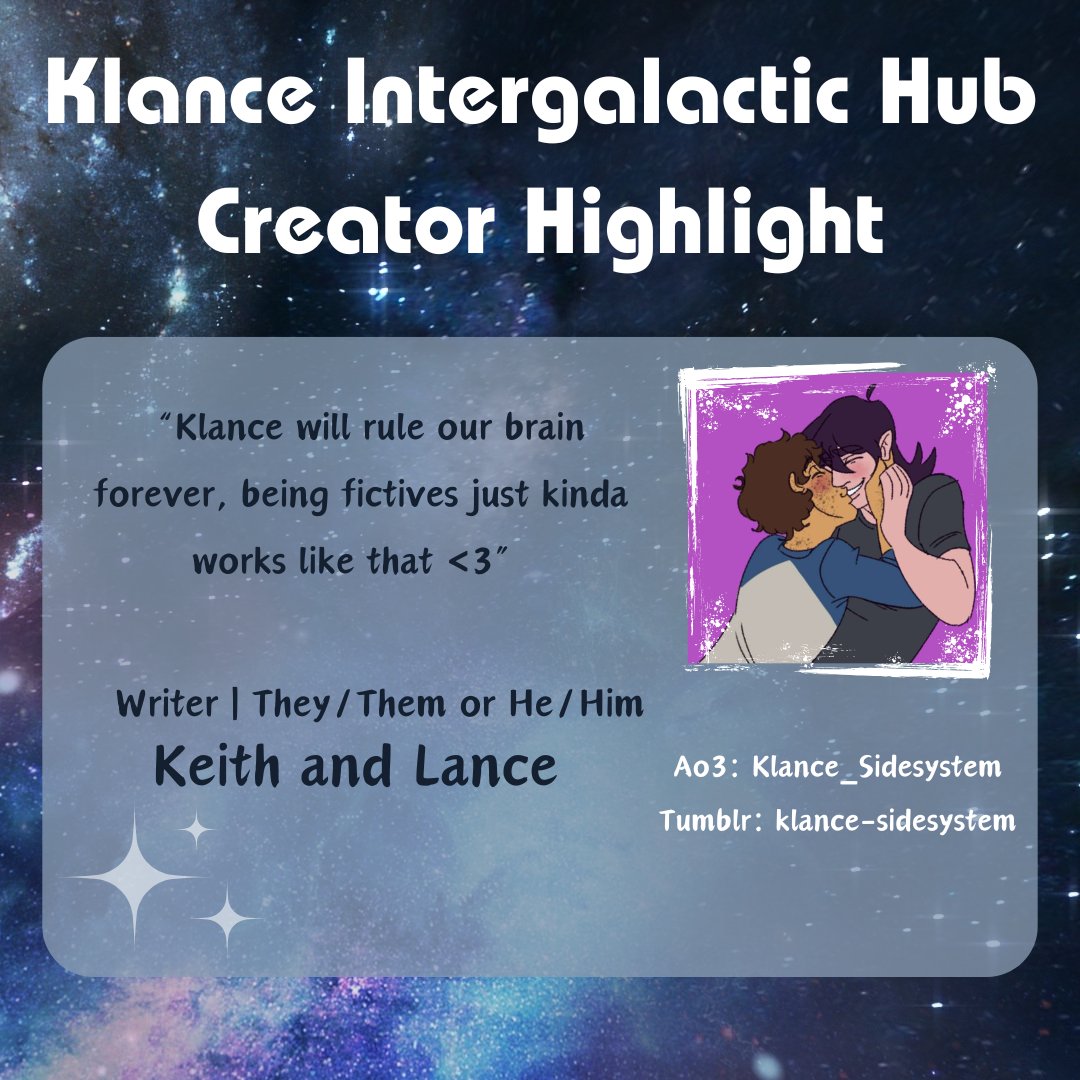 Klance Intergalactic Hub Creator Highlight

"Klance will rule our brain forever, being fictives just kinda works like that <3"

Writer | They/Them or He/Him

Keith and Lance

Ao3: Klance_Sidesystem

Tumblr: klance-sidesystem